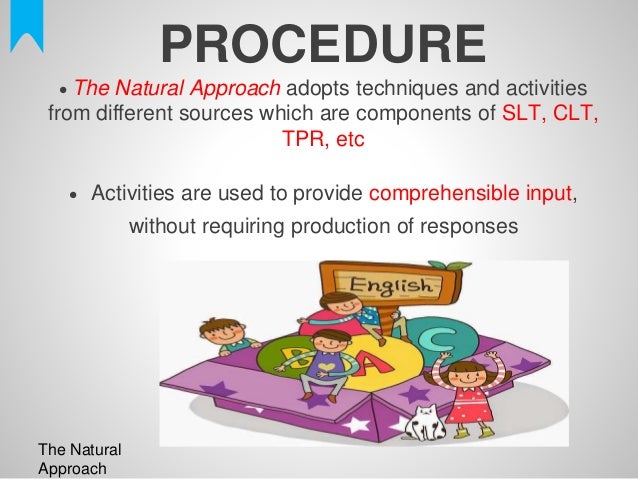 PROCEDURE

• The Natural Approach adopts techniques and activities from different sources which are components of SLT, CLT, TPR, etc

• Activities are used to provide comprehensible input, without requiring production of responses

English

B A C

The Natural Approach